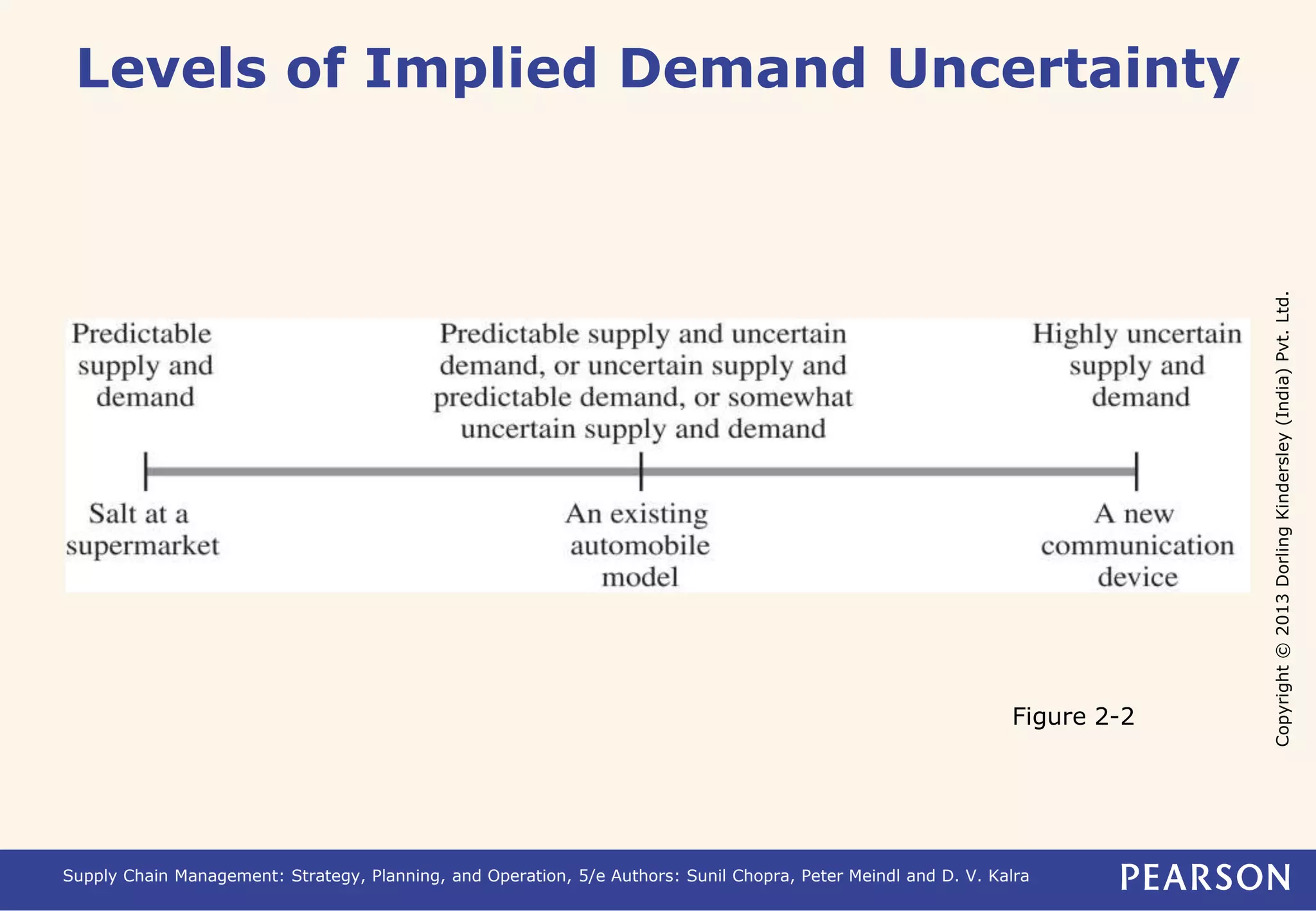 Levels of Implied Demand Uncertainty

Predictable supply and demand

Predictable supply and uncertain demand, or uncertain supply and predictable demand, or somewhat uncertain supply and demand

Highly uncertain supply and demand

Salt at a supermarket

An existing automobile model

A new communication device

Figure 2-2

Copyright © 2013 Dorling Kindersley (India) Pvt. Ltd.

Supply Chain Management: Strategy, Planning, and Operation, 5/e Authors: Sunil Chopra, Peter Meindl and D. V. Kalra

PEARSON